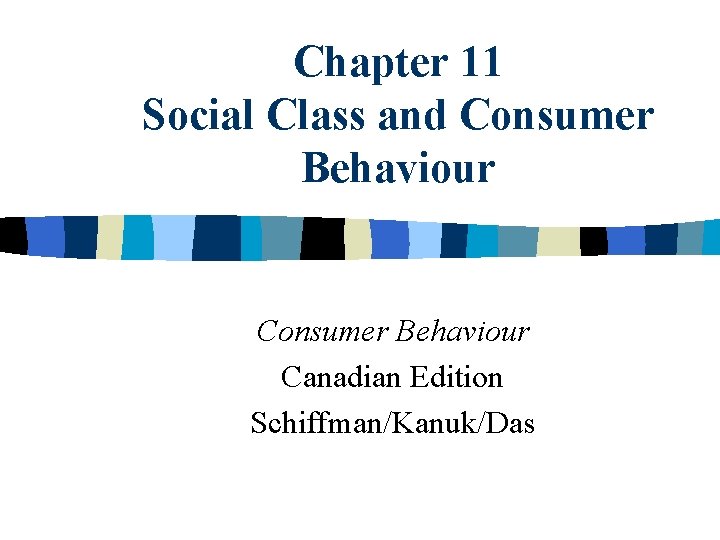 Chapter 11
Social Class and Consumer Behaviour

Consumer Behaviour
Canadian Edition
Schiffman/Kanuk/Das